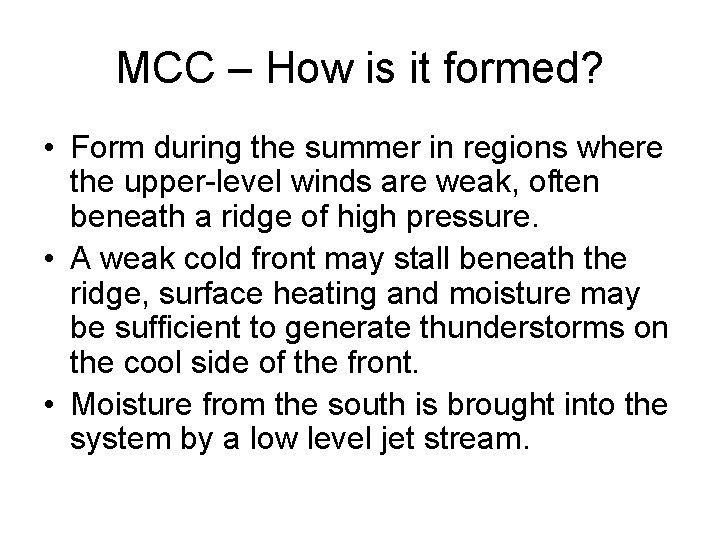 MCC – How is it formed?

• Form during the summer in regions where the upper-level winds are weak, often beneath a ridge of high pressure.

• A weak cold front may stall beneath the ridge, surface heating and moisture may be sufficient to generate thunderstorms on the cool side of the front.

• Moisture from the south is brought into the system by a low level jet stream.